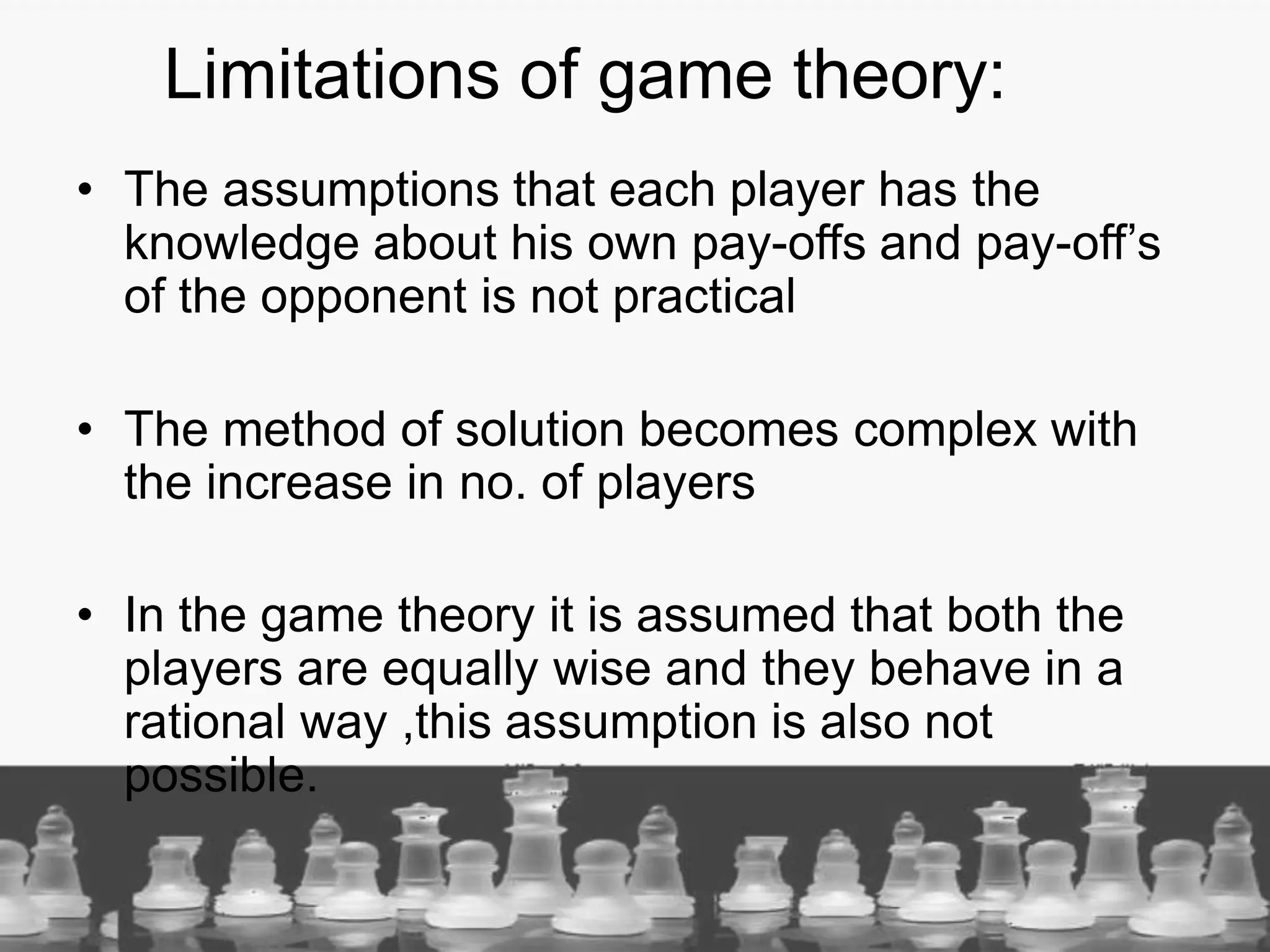 Limitations of game theory:

• The assumptions that each player has the knowledge about his own pay-offs and pay-off’s of the opponent is not practical

• The method of solution becomes complex with the increase in no. of players

• In the game theory it is assumed that both the players are equally wise and they behave in a rational way ,this assumption is also not possible.